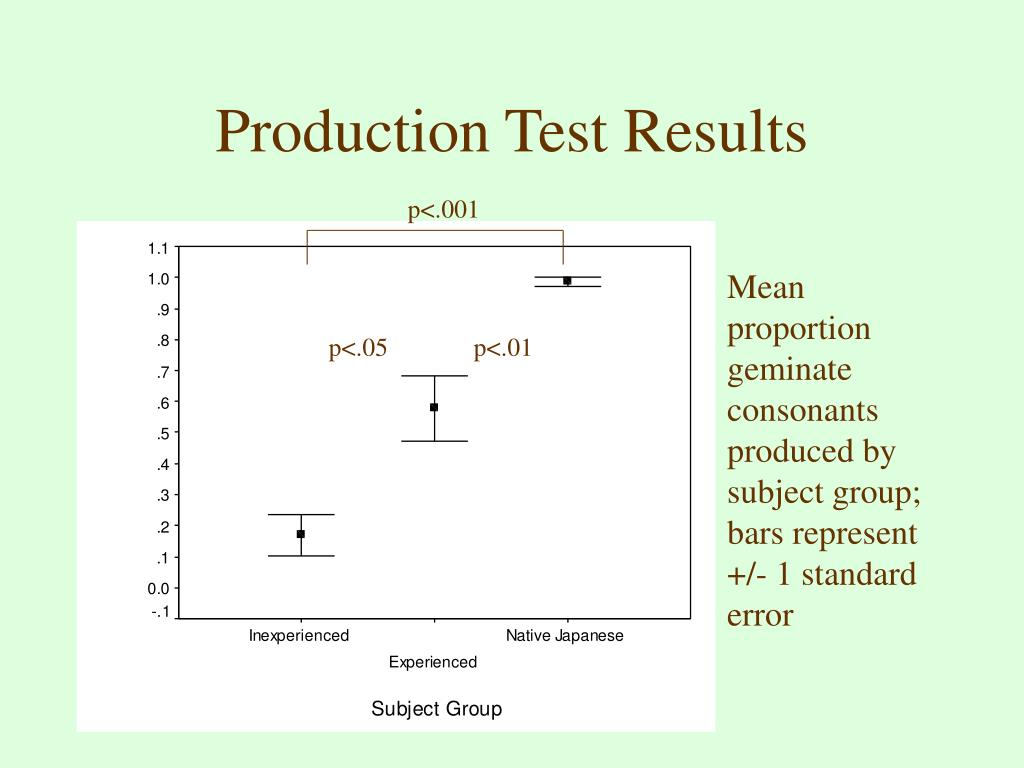 Production Test Results

p<.001

1.1
1.0
.9
.8
.7
.6
.5
.4
.3
.2
.1
0.0
-.1

p<.05

p<.01

Inexperienced

Experienced

Native Japanese

Subject Group

Mean proportion geminate consonants produced by subject group; bars represent +/- 1 standard error